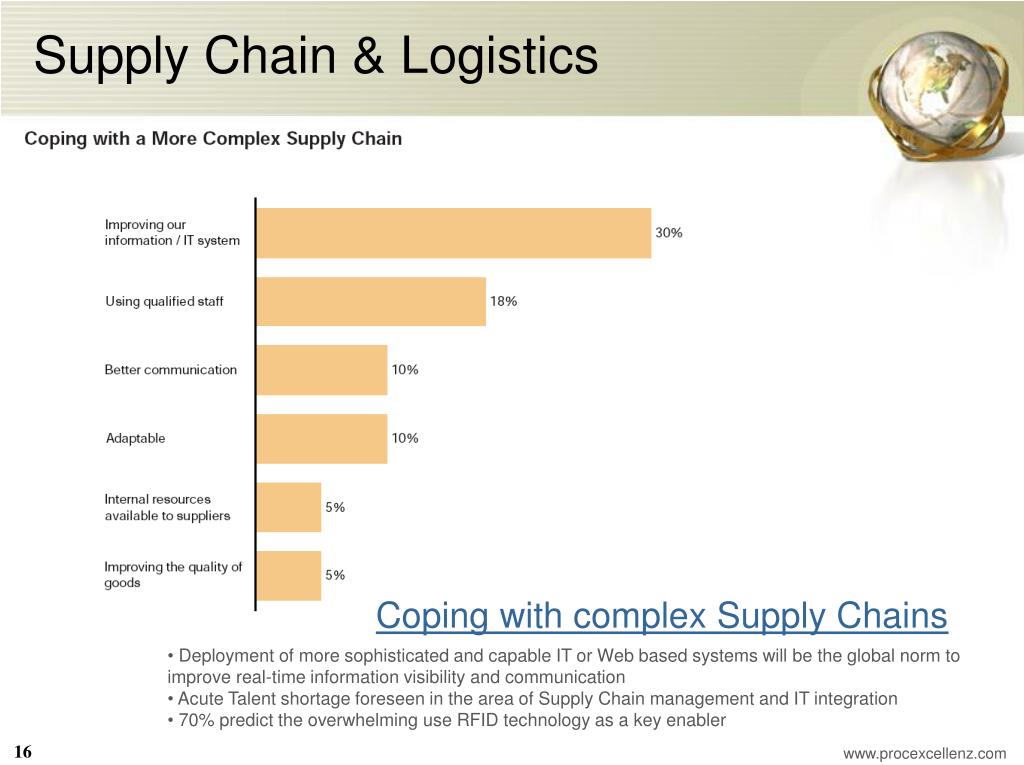 Supply Chain & Logistics

Coping with a More Complex Supply Chain

Improving our information / IT system 30%
Using qualified staff 18%
Better communication 10%
Adaptable 10%
Internal resources available to suppliers 5%
Improving the quality of goods 5%

Coping with complex Supply Chains

• Deployment of more sophisticated and capable IT or Web based systems will be the global norm to improve real-time information visibility and communication
• Acute Talent shortage foreseen in the area of Supply Chain management and IT integration
• 70% predict the overwhelming use RFID technology as a key enabler

16

www.procexcellenz.com